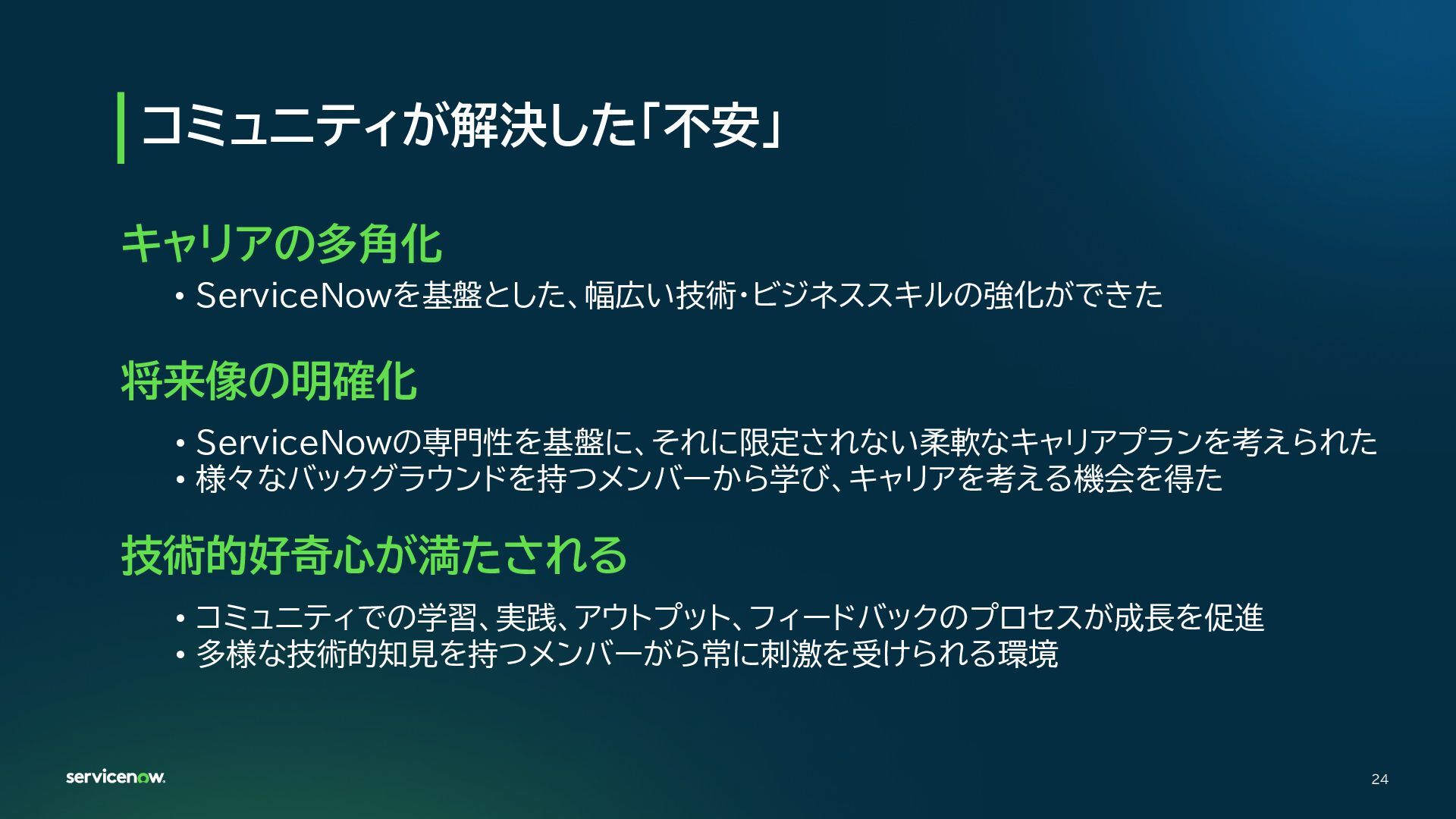 コミュニティが解決した「不安」

キャリアの多角化

• ServiceNowを基盤とした、幅広い技術・ビジネススキルの強化ができた

将来像の明確化

• ServiceNowの専門性を基盤に、それに限定されない柔軟なキャリアプランを考えられた
• 様々なバックグラウンドを持つメンバーから学び、キャリアを考える機会を得た

技術的好奇心が満たされる

• コミュニティでの学習、実践、アウトプット、フィードバックのプロセスが成長を促進
• 多様な技術的知見を持つメンバーから常に刺激を受けられる環境

servicenow.

24